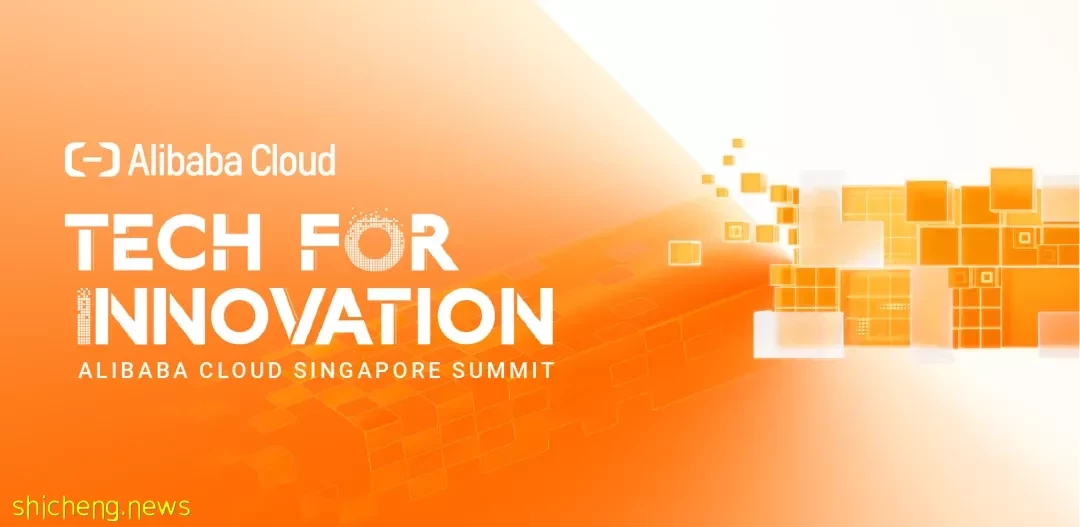 Alibaba Cloud

TECH FOR INNOVATION

ALIBABA CLOUD SINGAPORE SUMMIT

shicheng.news